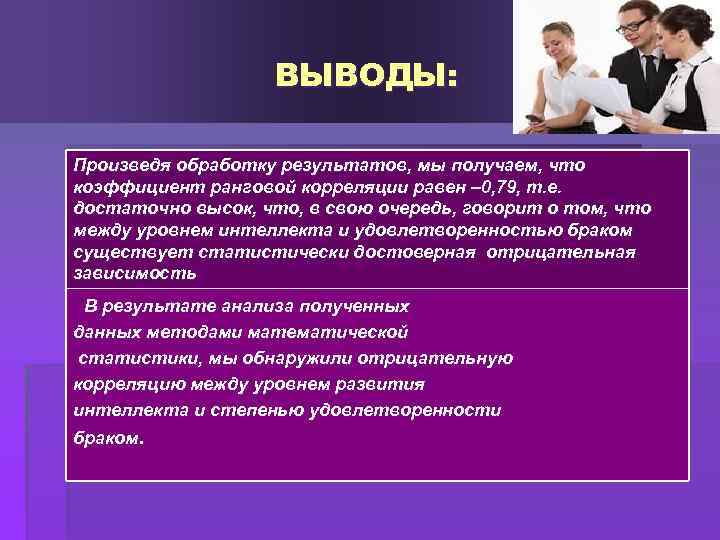 ВЫВОДЫ:

Произведя обработку результатов, мы получаем, что коэффициент ранговой корреляции равен –0,79, т.е. достаточно высок, что, в свою очередь, говорит о том, что между уровнем интеллекта и удовлетворенностью браком существует статистически достоверная отрицательная зависимость

В результате анализа полученных данных методами математической статистики, мы обнаружили отрицательную корреляцию между уровнем развития интеллекта и степенью удовлетворенности браком.